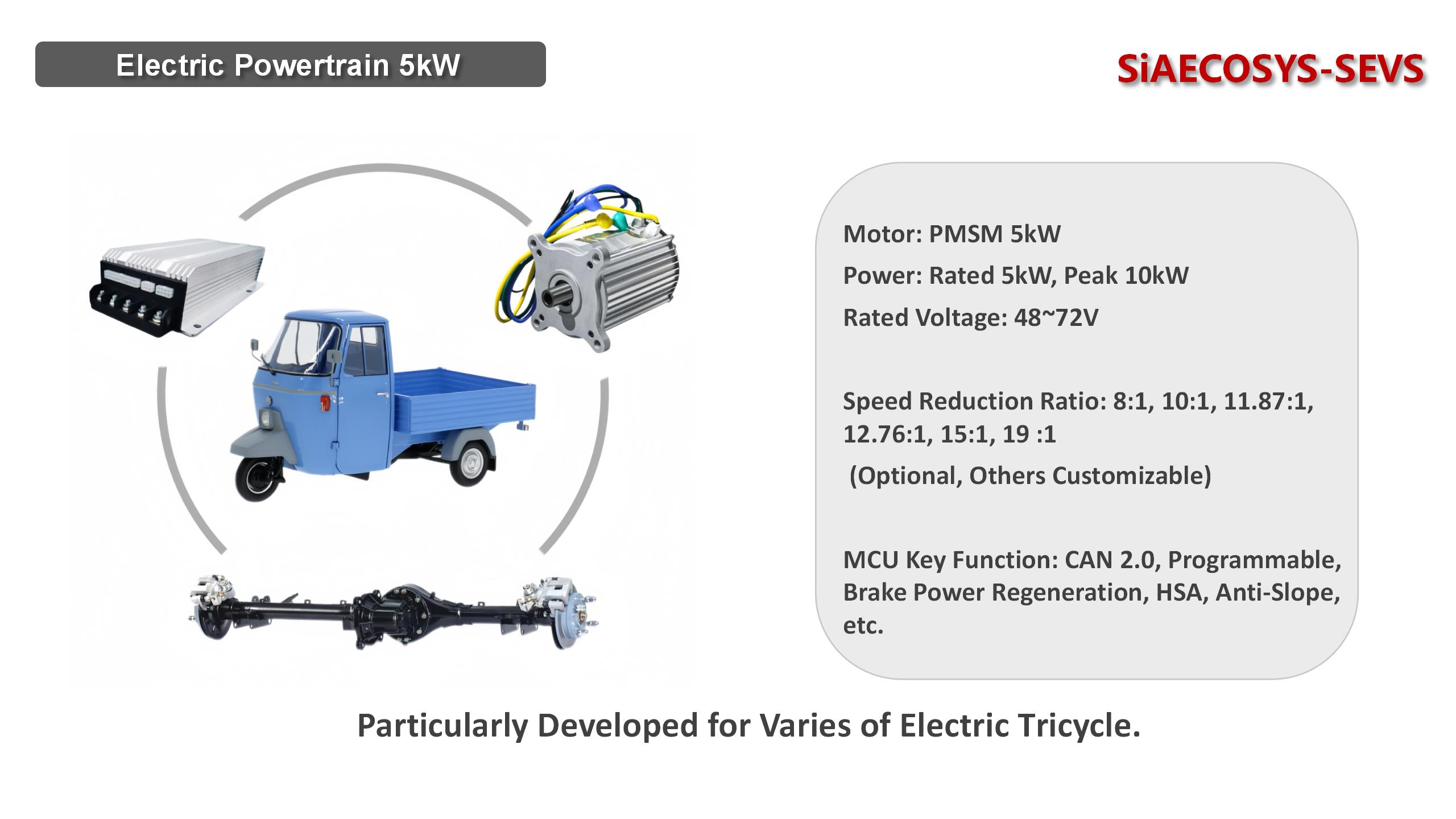 Electric Powertrain 5kW

SiAECOSYS-SEVS

Motor: PMSM 5kW

Power: Rated 5kW, Peak 10kW

Rated Voltage: 48~72V

Speed Reduction Ratio: 8:1, 10:1, 11.87:1, 12.76:1, 15:1, 19 :1

(Optional, Others Customizable)

MCU Key Function: CAN 2.0, Programmable, Brake Power Regeneration, HSA, Anti-Slope, etc.

Particularly Developed for Varies of Electric Tricycle.